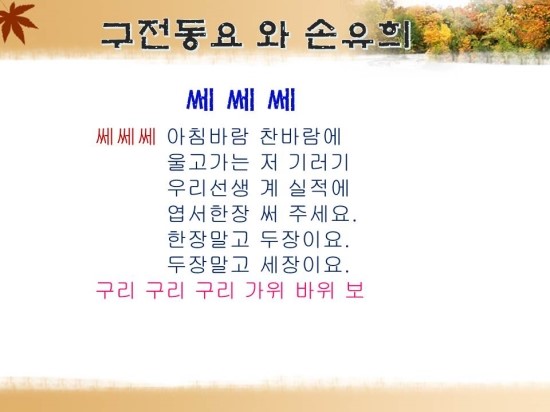 구전동요 와 손유희

쎄 쎄 쎄

쎄쎄쎄 아침바람 찬바람에
울고가는 저 기러기
우리선생 계 실적에
엽서한장 써 주세요.
한장말고 두장이요.
두장말고 세장이요.
구리 구리 구리 가위 바위 보